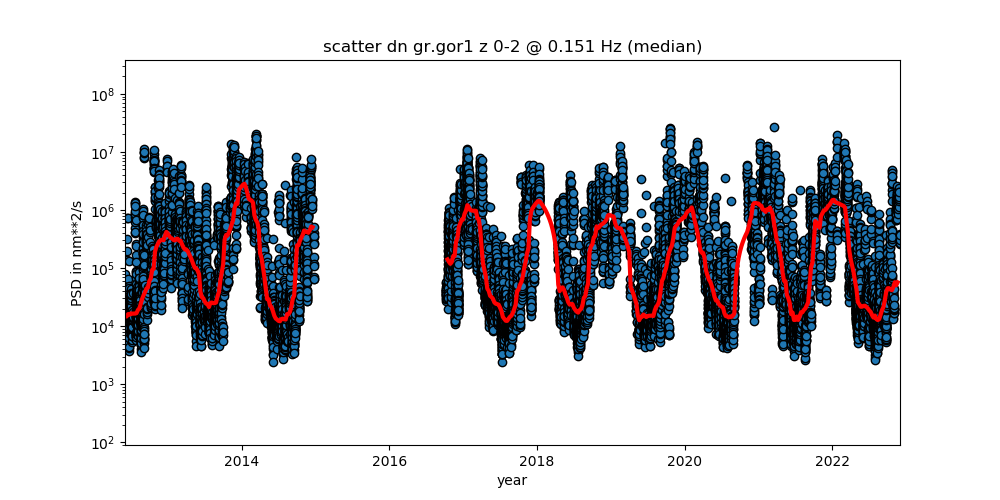 scatter dn gr.gor1 z 0-2 @ 0.151 Hz (median)

PSD in nm**2/s

$10^8$
$10^7$
$10^6$
$10^5$
$10^4$
$10^3$
$10^2$

2014 2016 2018 2020 2022

year